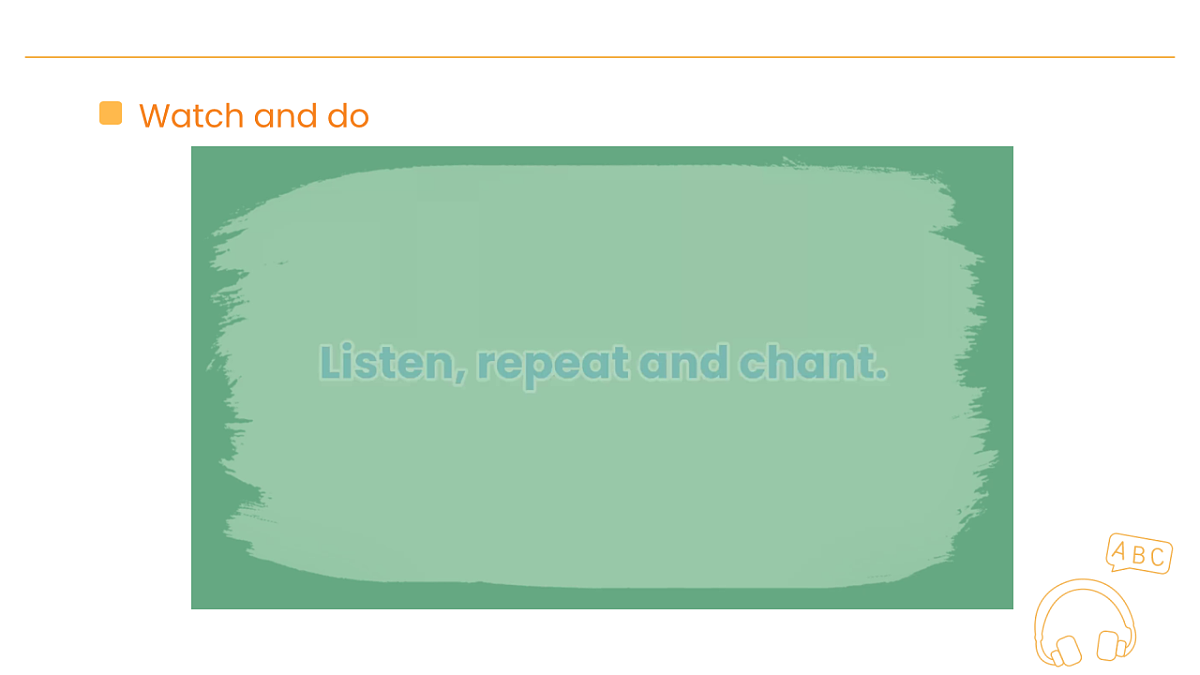 Watch and do

Listen, repeat and chant.

ABC